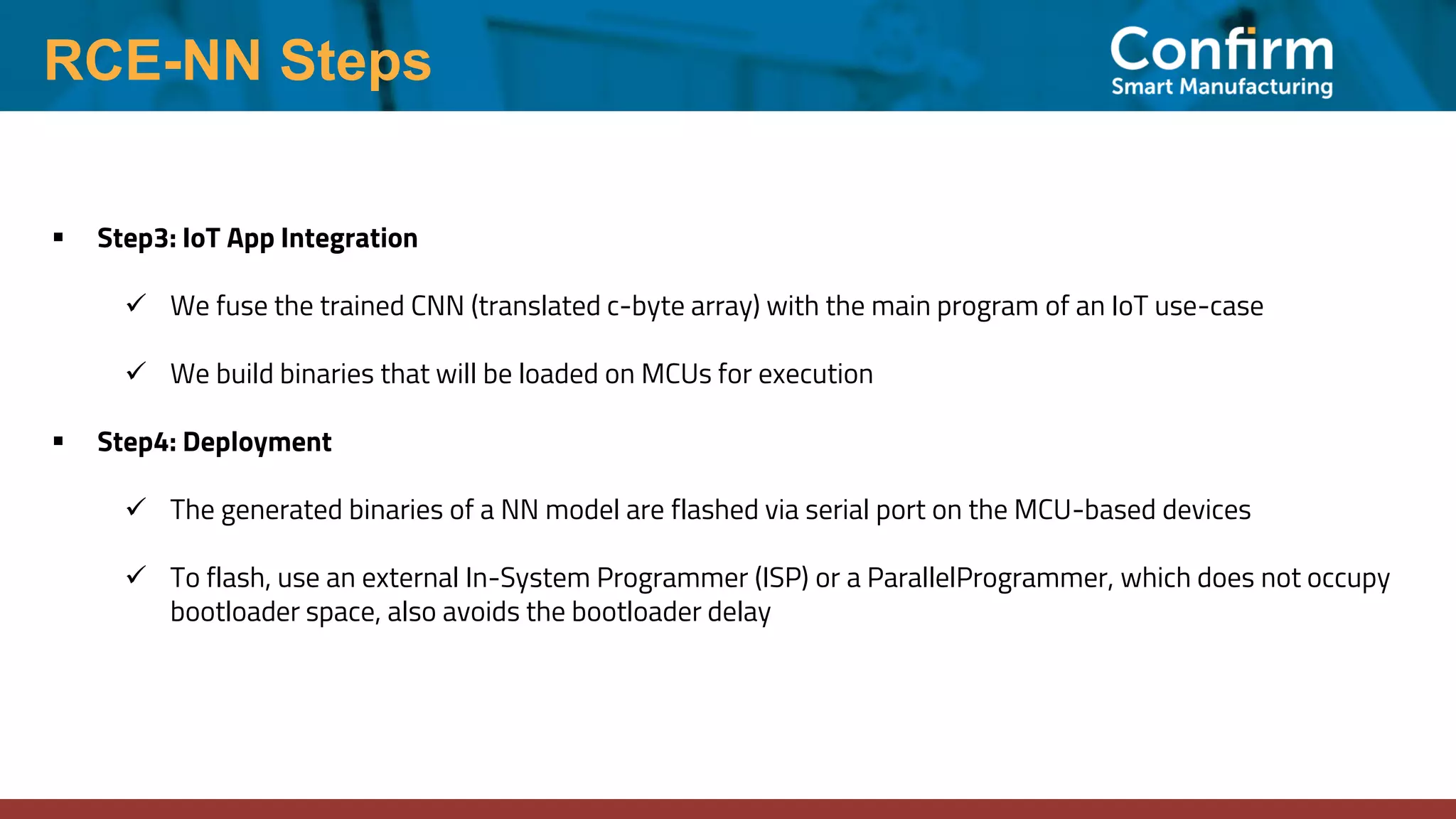 RCE-NN Steps

Confirm
Smart Manufacturing

▪ Step3: IoT App Integration

✓ We fuse the trained CNN (translated c-byte array) with the main program of an IoT use-case

✓ We build binaries that will be loaded on MCUs for execution

▪ Step4: Deployment

✓ The generated binaries of a NN model are flashed via serial port on the MCU-based devices

✓ To flash, use an external In-System Programmer (ISP) or a ParallelProgrammer, which does not occupy bootloader space, also avoids the bootloader delay